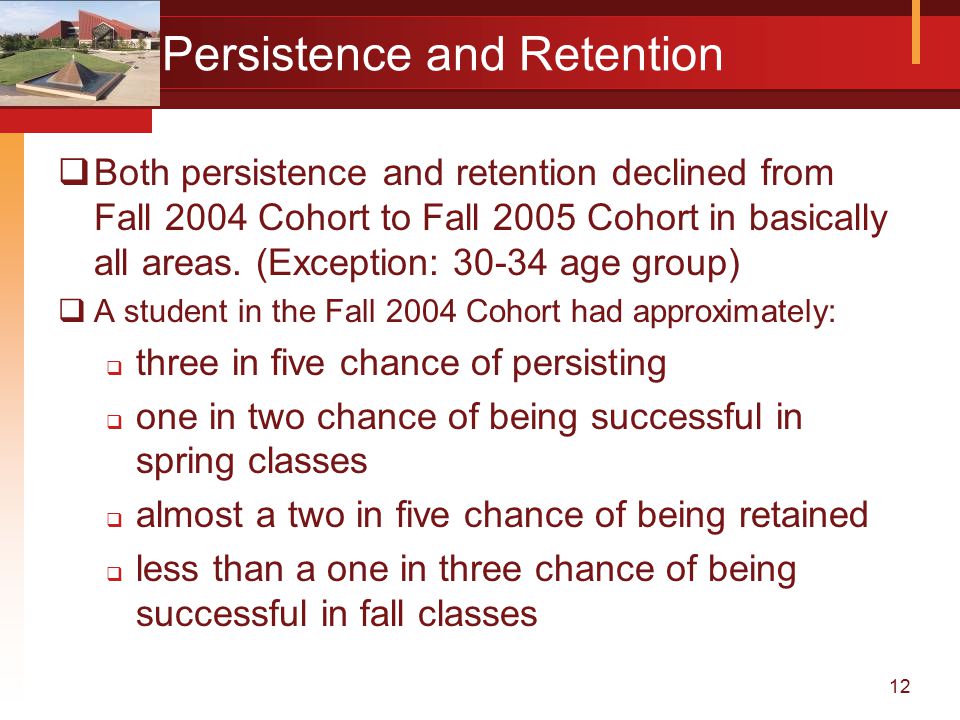 Persistence and Retention

❑ Both persistence and retention declined from Fall 2004 Cohort to Fall 2005 Cohort in basically all areas. (Exception: 30-34 age group)

❑ A student in the Fall 2004 Cohort had approximately:

❑ three in five chance of persisting

❑ one in two chance of being successful in spring classes

❑ almost a two in five chance of being retained

❑ less than a one in three chance of being successful in fall classes

12